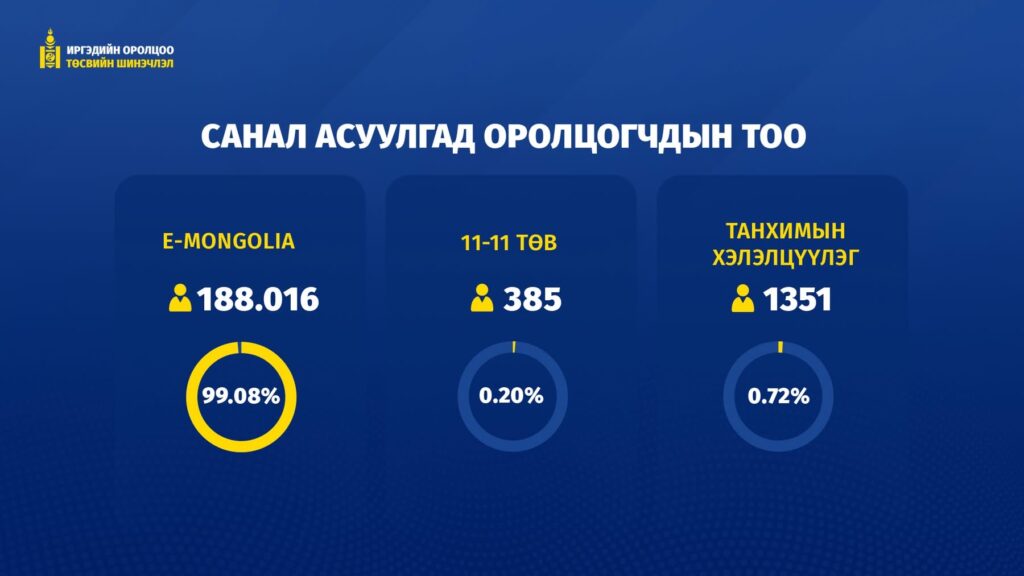 ИРГЭДИЙН ОРОЛЦОО
ТӨСВИЙН ШИНЭЧЛЭЛ

САНАЛ АСУУЛГАД ОРОЛЦОГЧДЫН ТОО

E-MONGOLIA
188.016
99.08%

11-11 ТӨВ
385
0.20%

ТАНХИМЫН ХЭЛЭЛЦҮҮЛЭГ
1351
0.72%